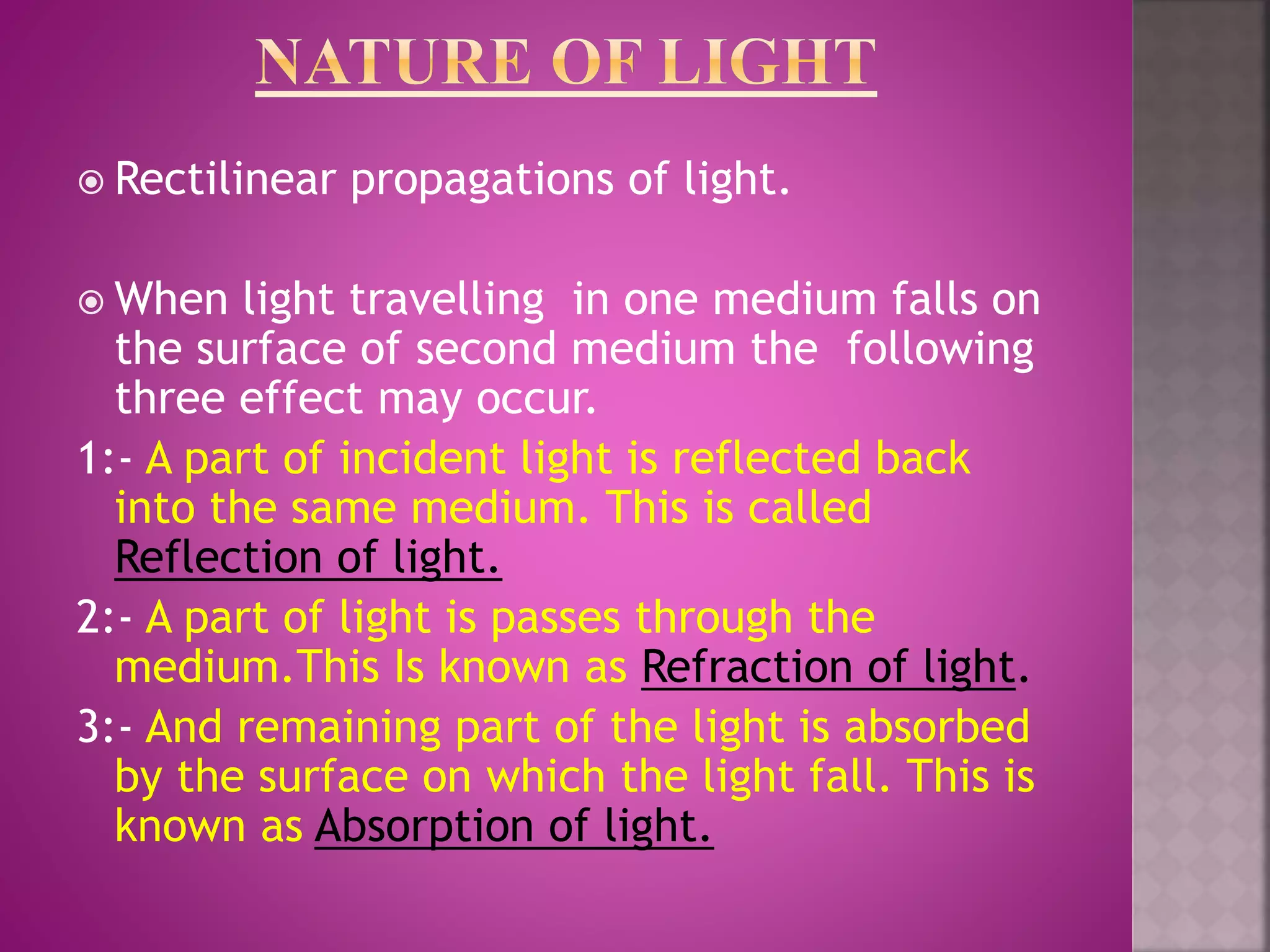 NATURE OF LIGHT

Rectilinear propagations of light.

When light travelling in one medium falls on the surface of second medium the following three effect may occur.

1:- A part of incident light is reflected back into the same medium. This is called Reflection of light.

2:- A part of light is passes through the medium.This Is known as Refraction of light.

3:- And remaining part of the light is absorbed by the surface on which the light fall. This is known as Absorption of light.